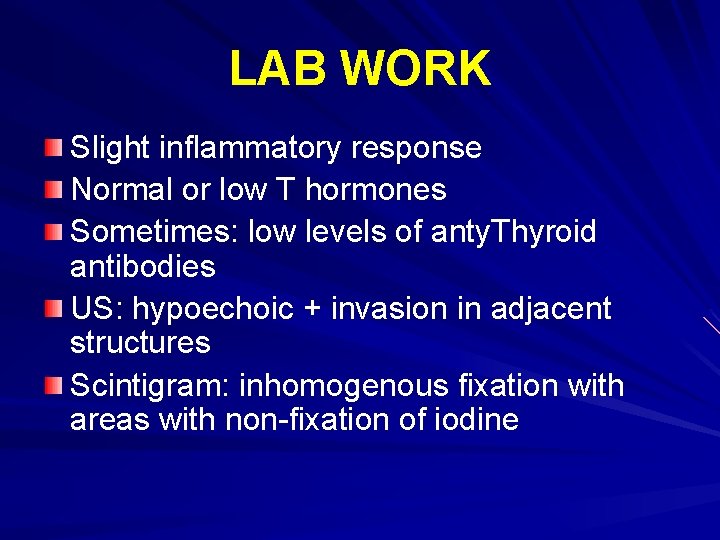 LAB WORK

Slight inflammatory response

Normal or low T hormones

Sometimes: low levels of antyThyroid antibodies

US: hypoechoic + invasion in adjacent structures

Scintigram: inhomogenous fixation with areas with non-fixation of iodine